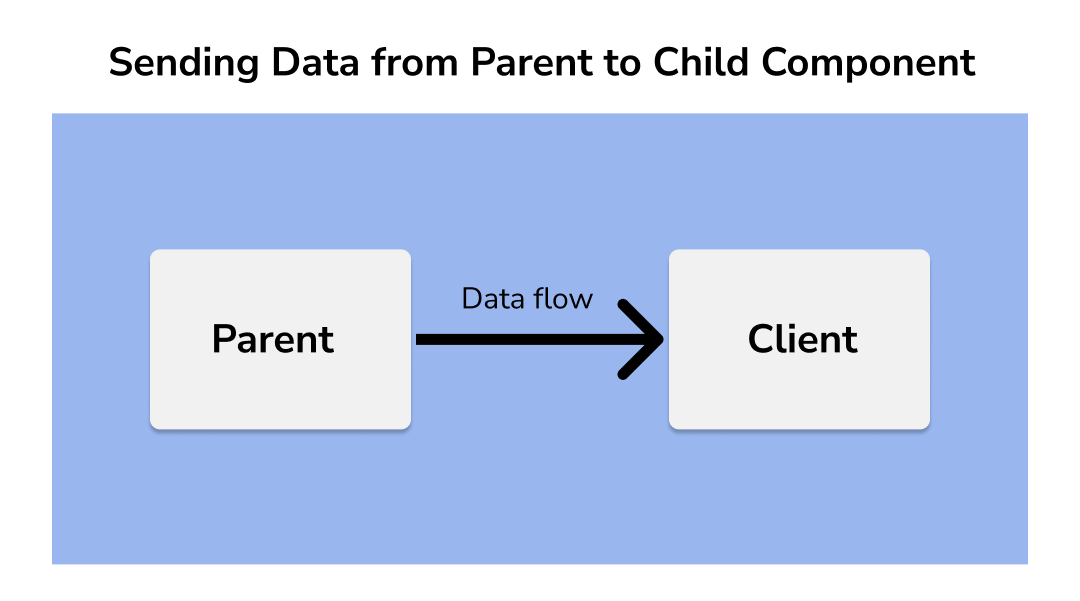 Sending Data from Parent to Child Component

Parent

Data flow

Client